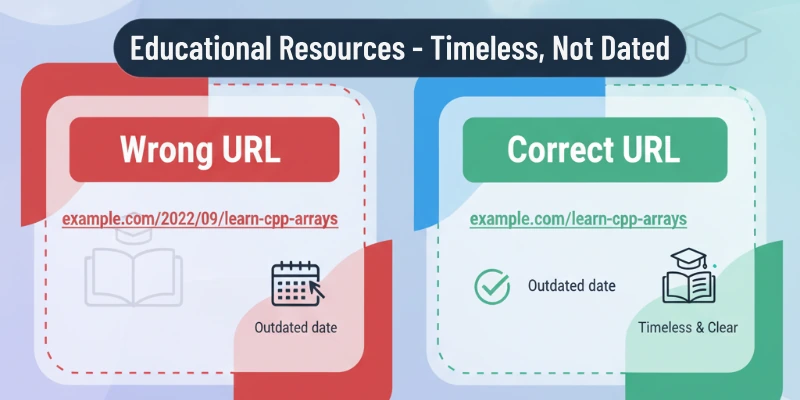 Educational Resources - Timeless, Not Dated

Wrong URL

example.com/2022/09/learn-cpp-arrays

Outdated date

Correct URL

example.com/learn-cpp-arrays

Outdated date

Timeless & Clear